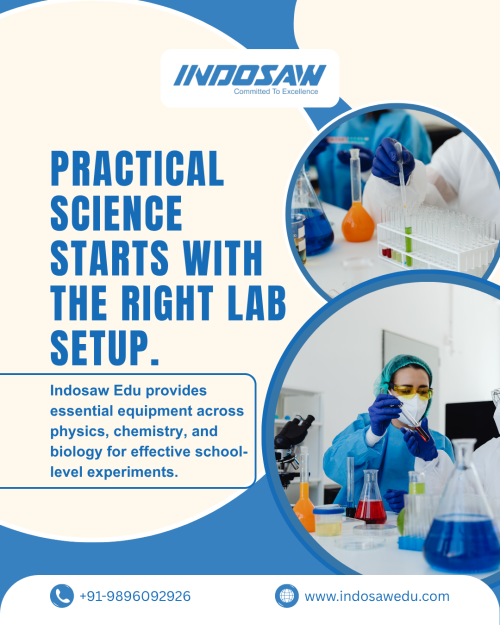 INDOSAW
Committed To Excellence

PRACTICAL SCIENCE STARTS WITH THE RIGHT LAB SETUP.

Indosaw Edu provides essential equipment across physics, chemistry, and biology for effective school-level experiments.

+91-9896092926

www.indosawedu.com